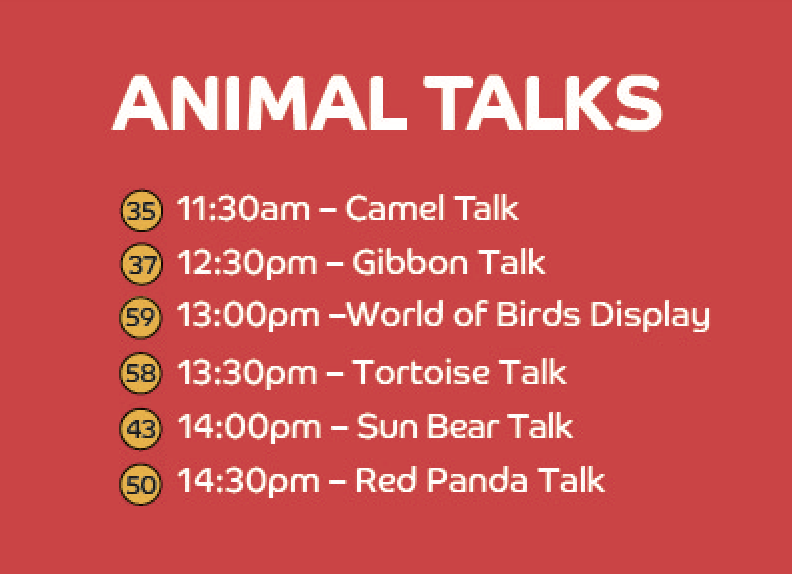 ANIMAL TALKS

35 11:30am – Camel Talk
37 12:30pm – Gibbon Talk
59 13:00pm –World of Birds Display
58 13:30pm – Tortoise Talk
43 14:00pm – Sun Bear Talk
50 14:30pm – Red Panda Talk